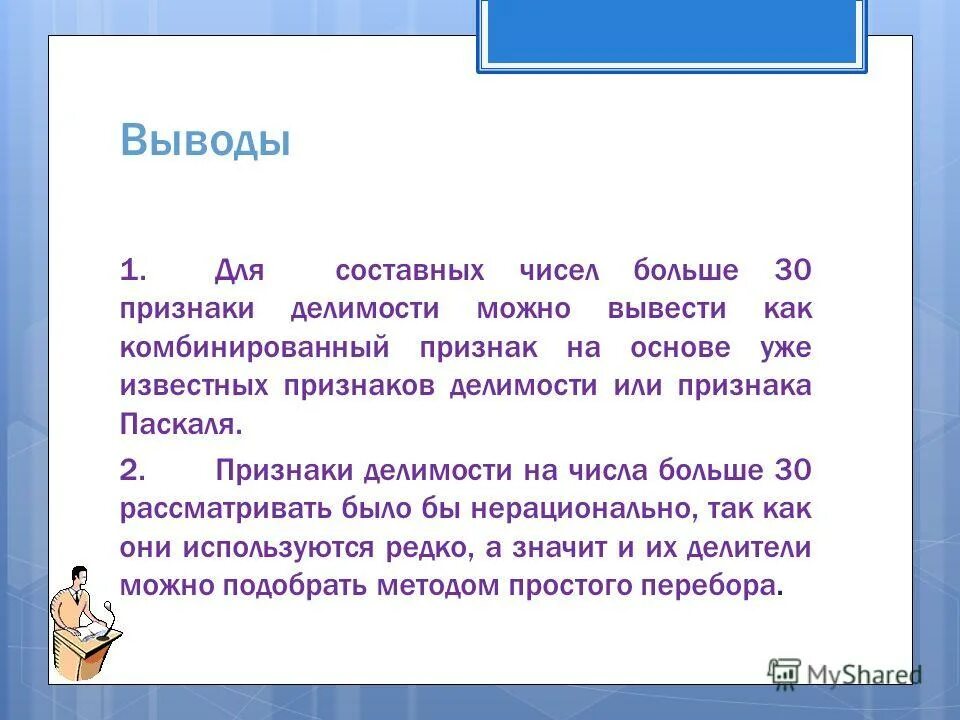 Выводы

1. Для составных чисел больше 30 признаки делимости можно вывести как комбинированный признак на основе уже известных признаков делимости или признака Паскаля.

2. Признаки делимости на числа больше 30 рассматривать было бы нерационально, так как они используются редко, а значит и их делители можно подобрать методом простого перебора.

MyShared